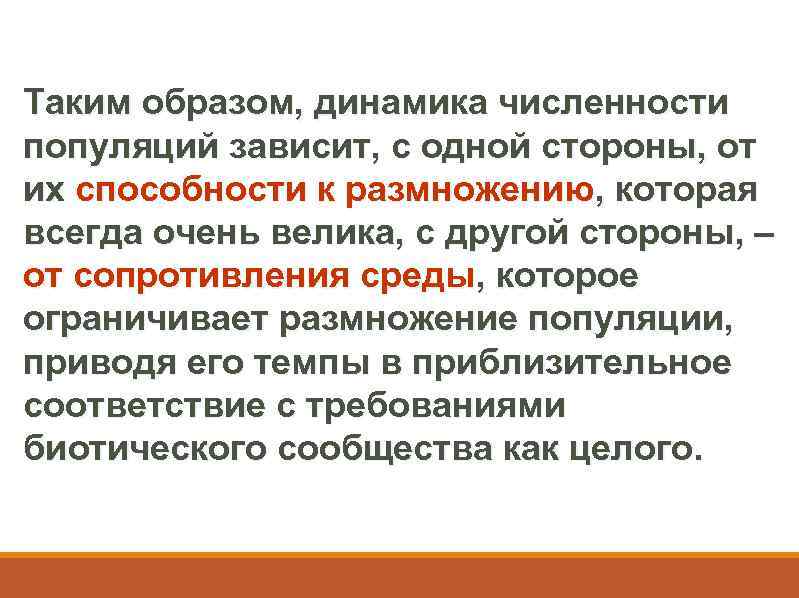 Таким образом, динамика численности популяций зависит, с одной стороны, от их способности к размножению, которая всегда очень велика, с другой стороны, – от сопротивления среды, которое ограничивает размножение популяции, приводя его темпы в приблизительное соответствие с требованиями биотического сообщества как целого.